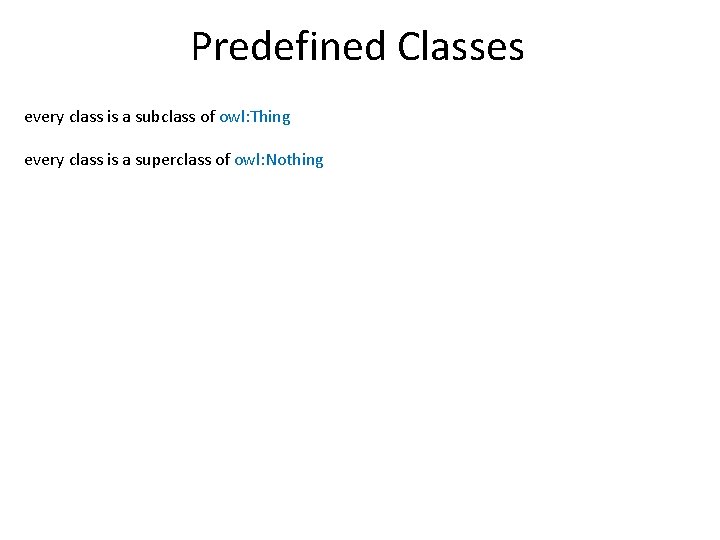 Predefined Classes

every class is a subclass of owl:Thing

every class is a superclass of owl:Nothing